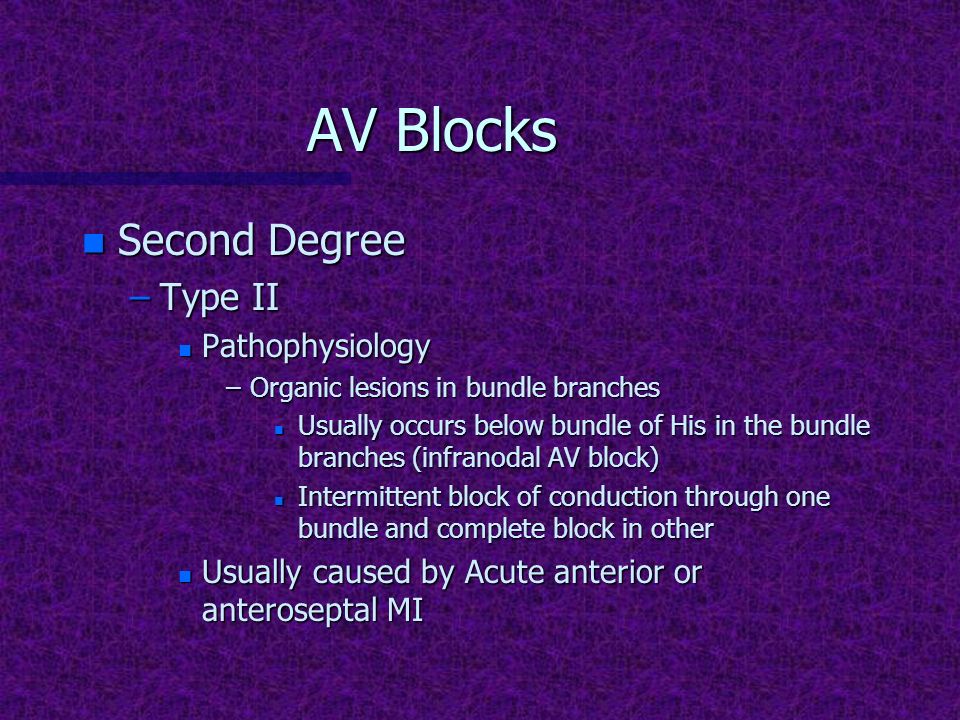 AV Blocks

Second Degree

– Type II

Pathophysiology

– Organic lesions in bundle branches

Usually occurs below bundle of His in the bundle branches (infranodal AV block)

Intermittent block of conduction through one bundle and complete block in other

Usually caused by Acute anterior or anteroseptal MI